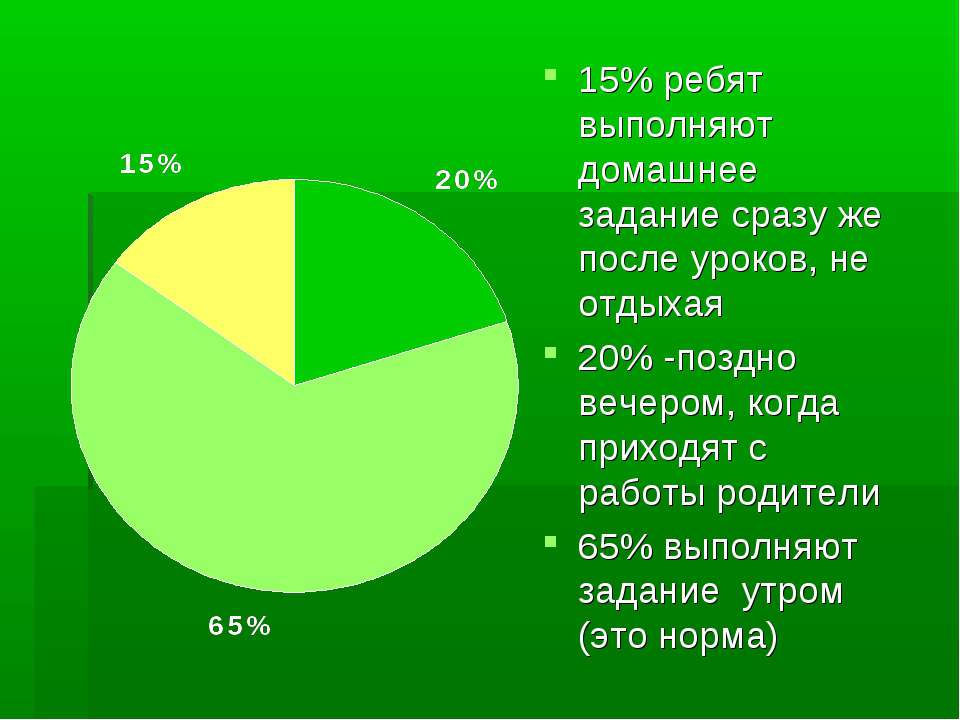 15%

20%

65%

15% ребят выполняют домашнее задание сразу же после уроков, не отдыхая

20% -поздно вечером, когда приходят с работы родители

65% выполняют задание утром (это норма)